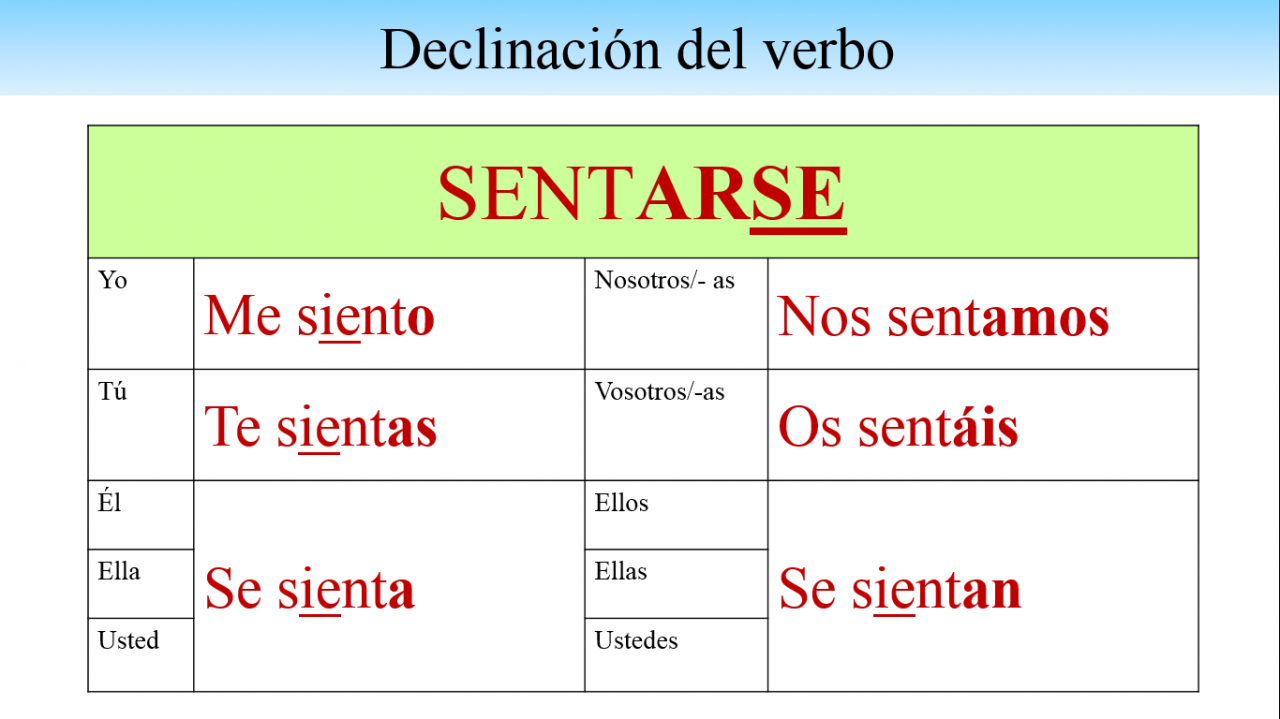 Declinación del verbo

| SENTARSE | | | |
|---|---|---|---|
| Yo | Me siento | Nosotros/- as | Nos sentamos |
| Tú | Te sientas | Vosotros/-as | Os sentáis |
| Él | Se sienta | Ellos | Se sientan |
| Ella | | Ellas | |
| Usted | | Ustedes | |